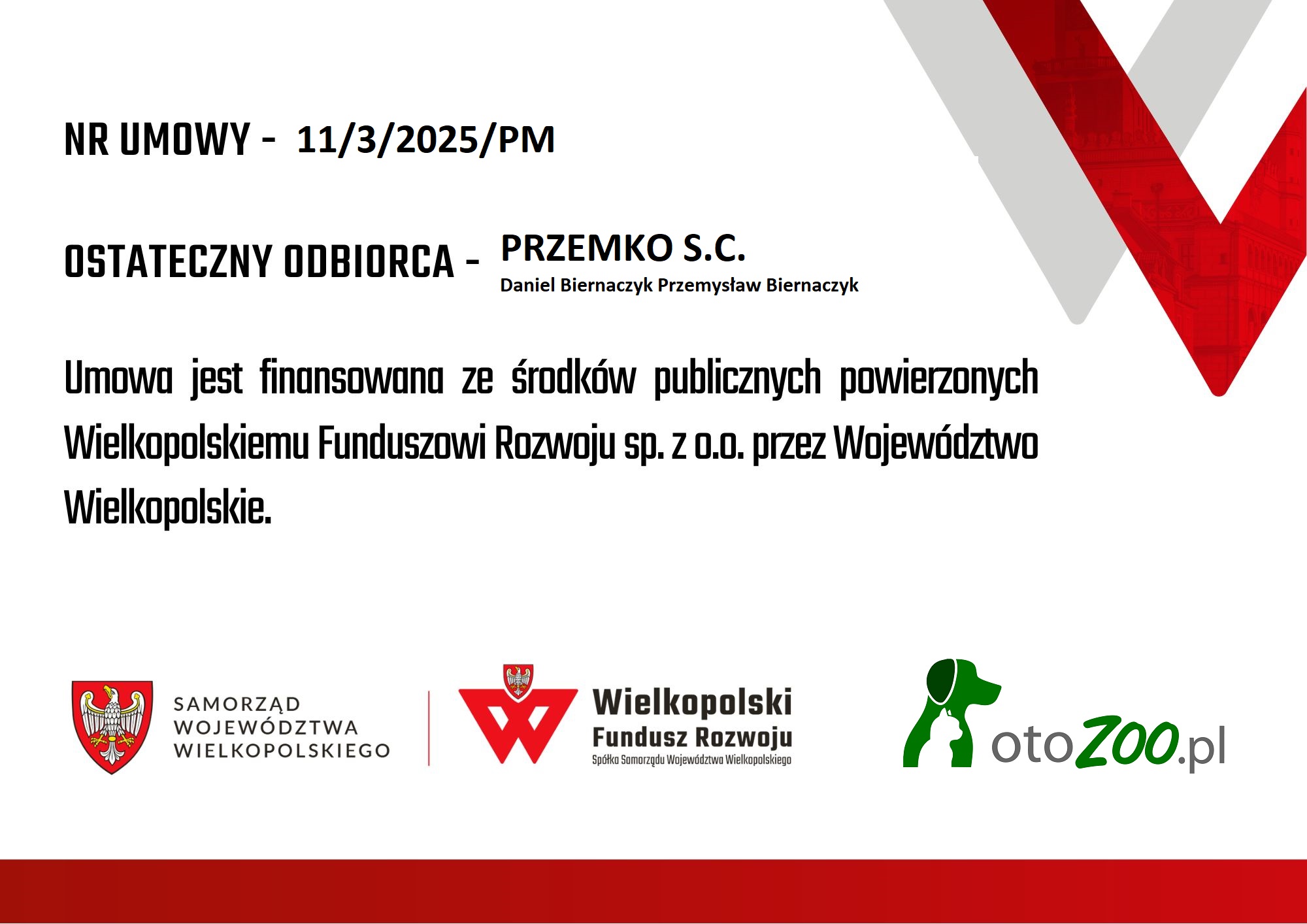 NR UMOWY - 11/3/2025/PM

OSTATECZNY ODBIORCA - PRZEMKO S.C.
Daniel Biernaczyk Przemysław Biernaczyk

Umowa jest finansowana ze środków publicznych powierzonych Wielkopolskiemu Funduszowi Rozwoju sp. z o.o. przez Województwo Wielkopolskie.

SAMORZĄD WOJEWÓDZTWA WIELKOPOLSKIEGO

Wielkopolski Fundusz Rozwoju
Spółka Samorządu Województwa Wielkopolskiego

otoZOO.pl